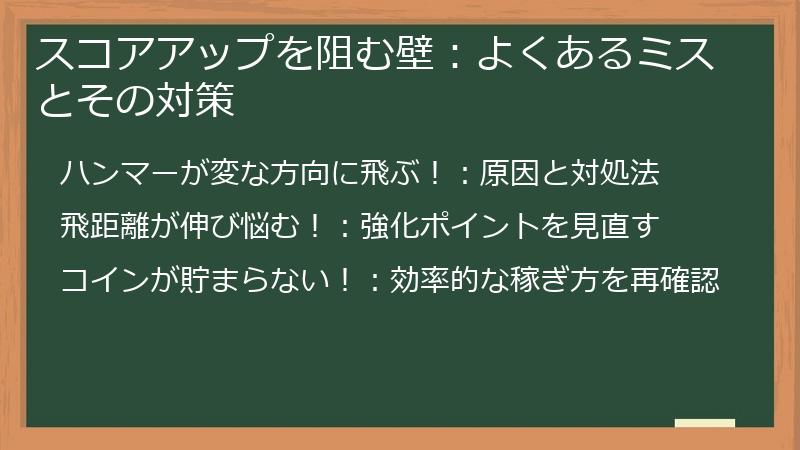 スコアアップを阻む壁：よくあるミスとその対策

ハンマーが変な方向に飛ぶ！：原因と対処法

飛距離が伸び悩む！：強化ポイントを見直す

コインが貯まらない！：効率的な稼ぎ方を再確認